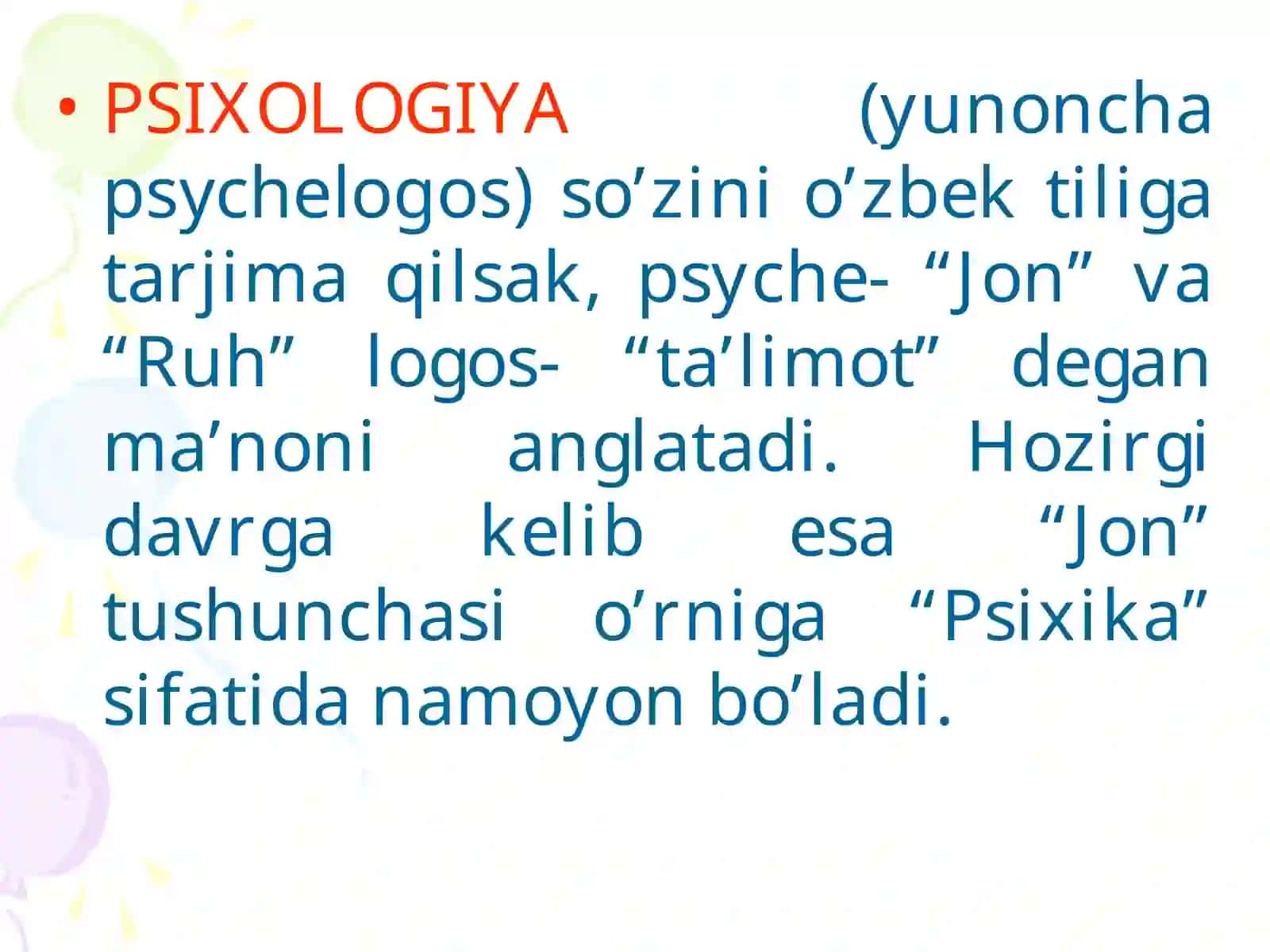 • PSIXOLOGIYA (yunoncha psychelogos) so’zini o’zbek tiliga tarjima qilsak, psyche- “Jon” va “Ruh” logos- “ta’limot” degan ma’noni anglatadi. Hozirgi davrga kelib esa “Jon” tushunchasi o’rniga “Psixika” sifatida namoyon bo’ladi.